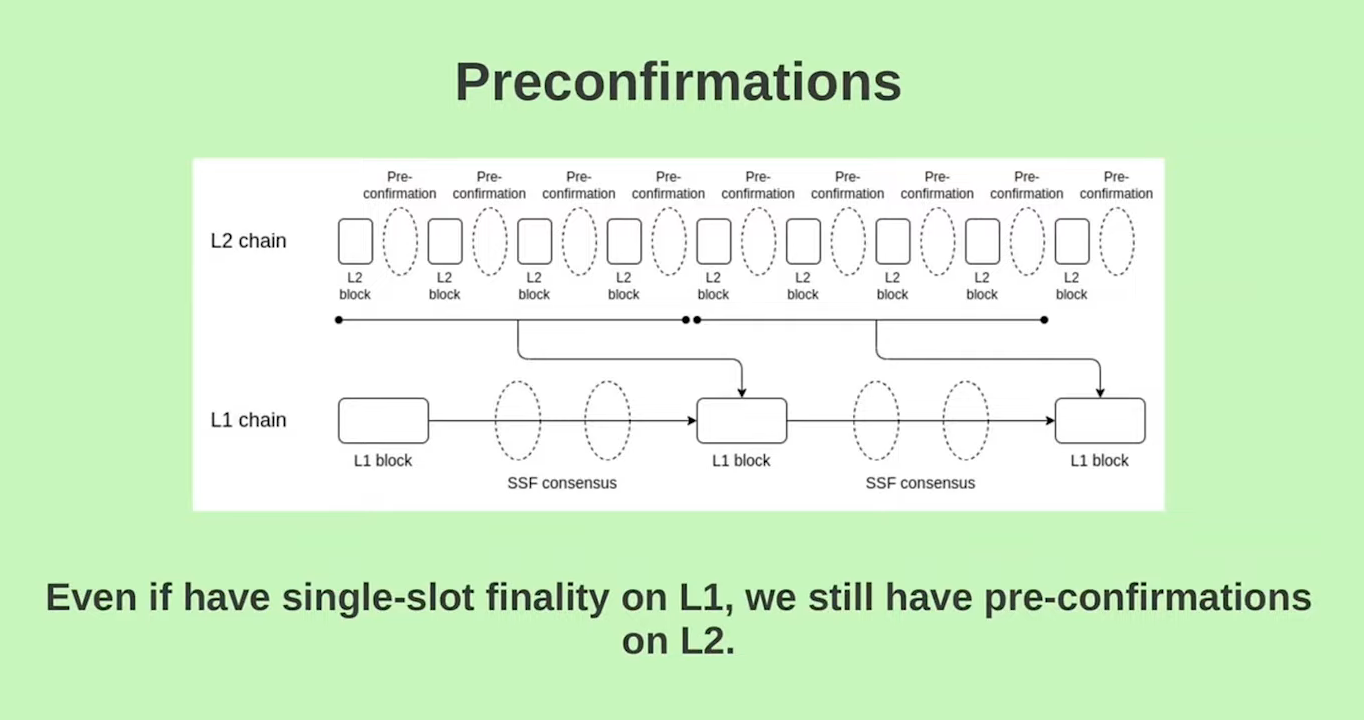 Preconfirmations

Pre-confirmation Pre-confirmation Pre-confirmation Pre-confirmation Pre-confirmation Pre-confirmation Pre-confirmation Pre-confirmation Pre-confirmation

L2 chain

L2 block L2 block L2 block L2 block L2 block L2 block L2 block L2 block L2 block

L1 chain

L1 block

SSF consensus

L1 block

SSF consensus

L1 block

Even if have single-slot finality on L1, we still have pre-confirmations on L2.